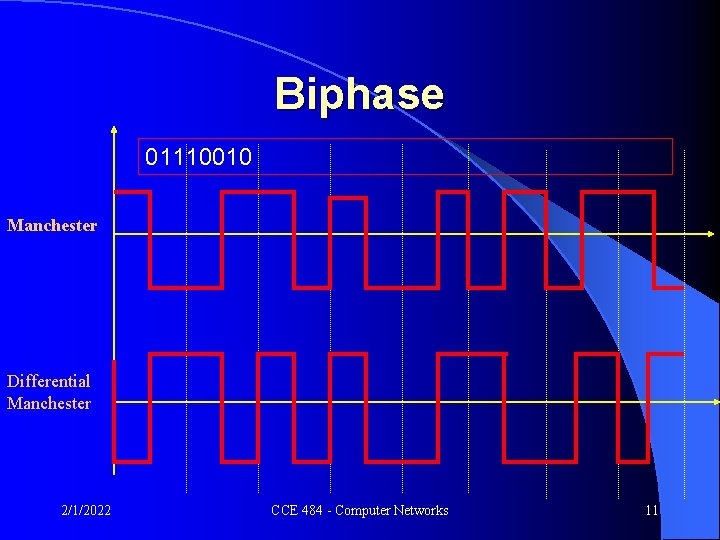 Biphase

01110010

Manchester

Differential Manchester

2/1/2022

CCE 484 - Computer Networks

11